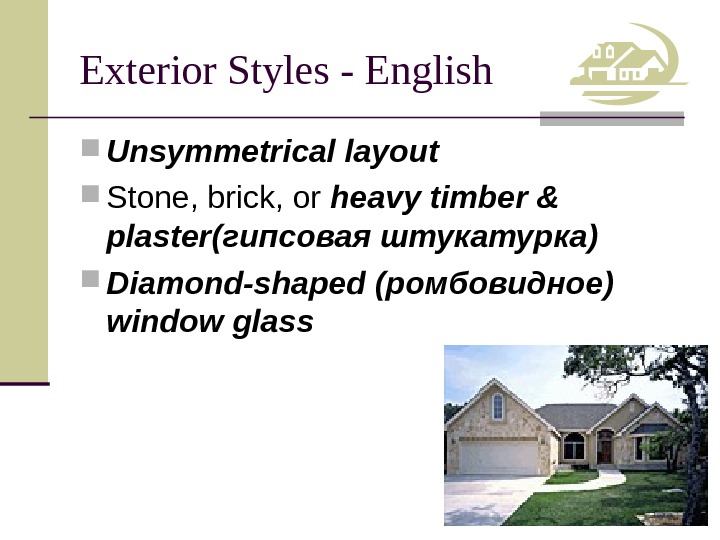 Exterior Styles - English

Unsymmetrical layout

Stone, brick, or heavy timber & plaster(гипсовая штукатурка)

Diamond-shaped (ромбовидное) window glass